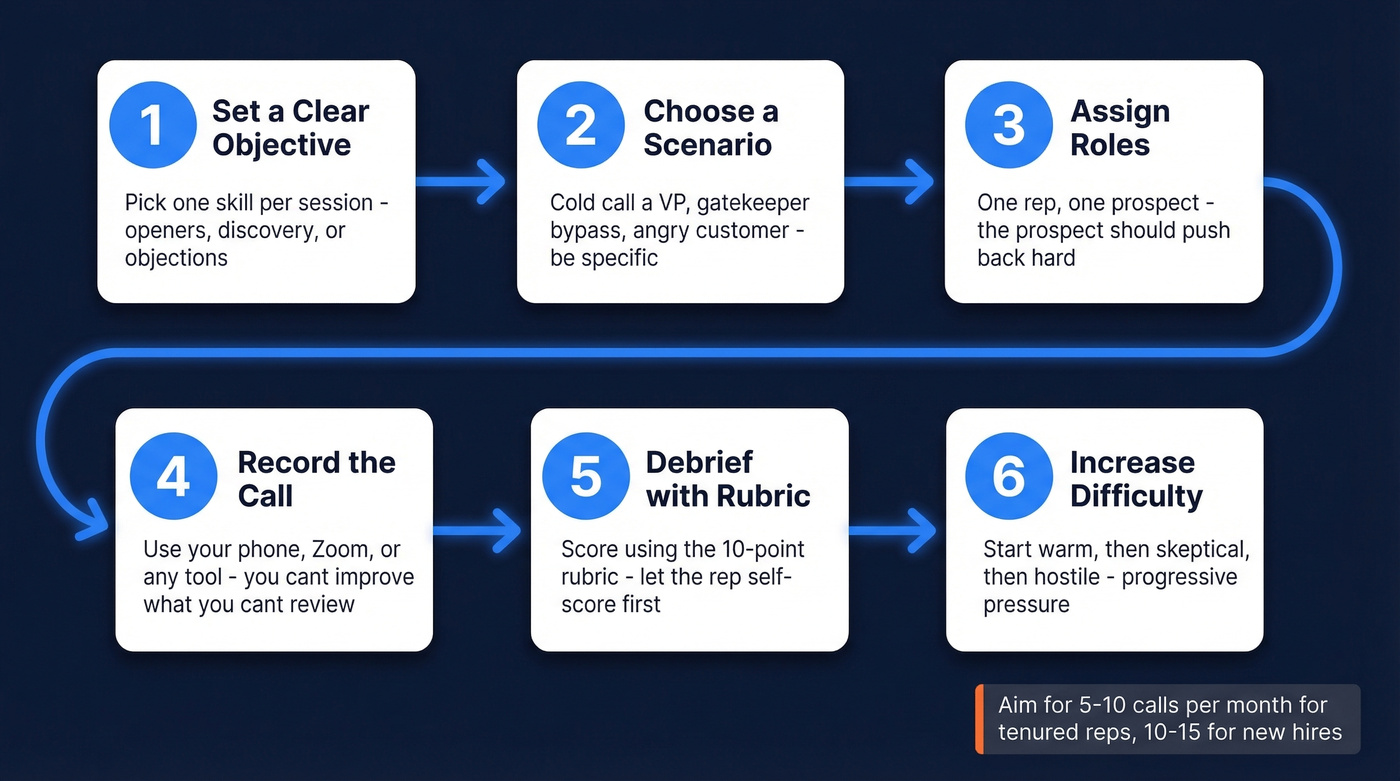 1 Set a Clear Objective

Pick one skill per session - openers, discovery, or objections

2 Choose a Scenario

Cold call a VP, gatekeeper bypass, angry customer - be specific

3 Assign Roles

One rep, one prospect - the prospect should push back hard

4 Record the Call

Use your phone, Zoom, or any tool - you cant improve what you cant review

5 Debrief with Rubric

Score using the 10-point rubric - let the rep self-score first

6 Increase Difficulty

Start warm, then skeptical, then hostile - progressive pressure

Aim for 5-10 calls per month for tenured reps, 10-15 for new hires